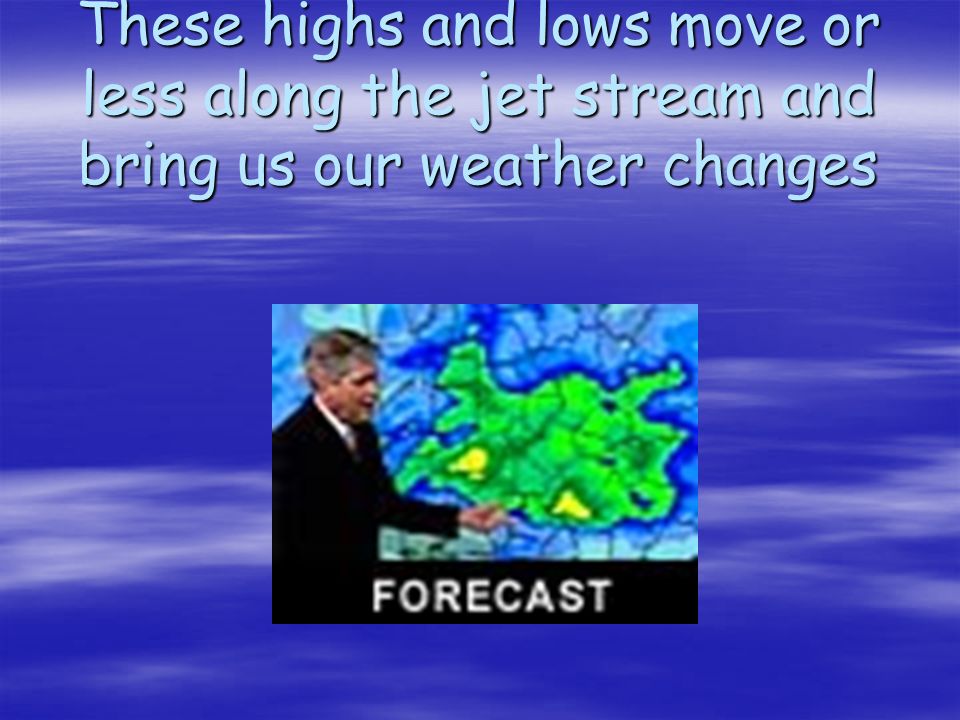 These highs and lows move or less along the jet stream and bring us our weather changes

FORECAST